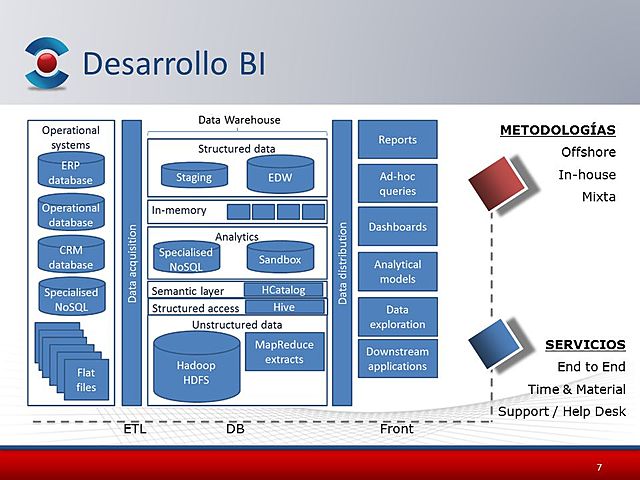 Desarrollo BI

Operational systems

ERP database

Operational database

CRM database

Specialised NoSQL

Flat files

Data acquisition

Data Warehouse

Structured data

Staging

EDW

In-memory

Analytics

Specialised NoSQL

Sandbox

Semantic layer

HCatalog

Structured access

Hive

Unstructured data

Hadoop HDFS

MapReduce extracts

Data distribution

Reports

Ad-hoc queries

Dashboards

Analytical models

Data exploration

Downstream applications

METODOLOGÍAS

Offshore

In-house

Mixta

SERVICIOS

End to End

Time & Material

Support / Help Desk

ETL

DB

Front

7